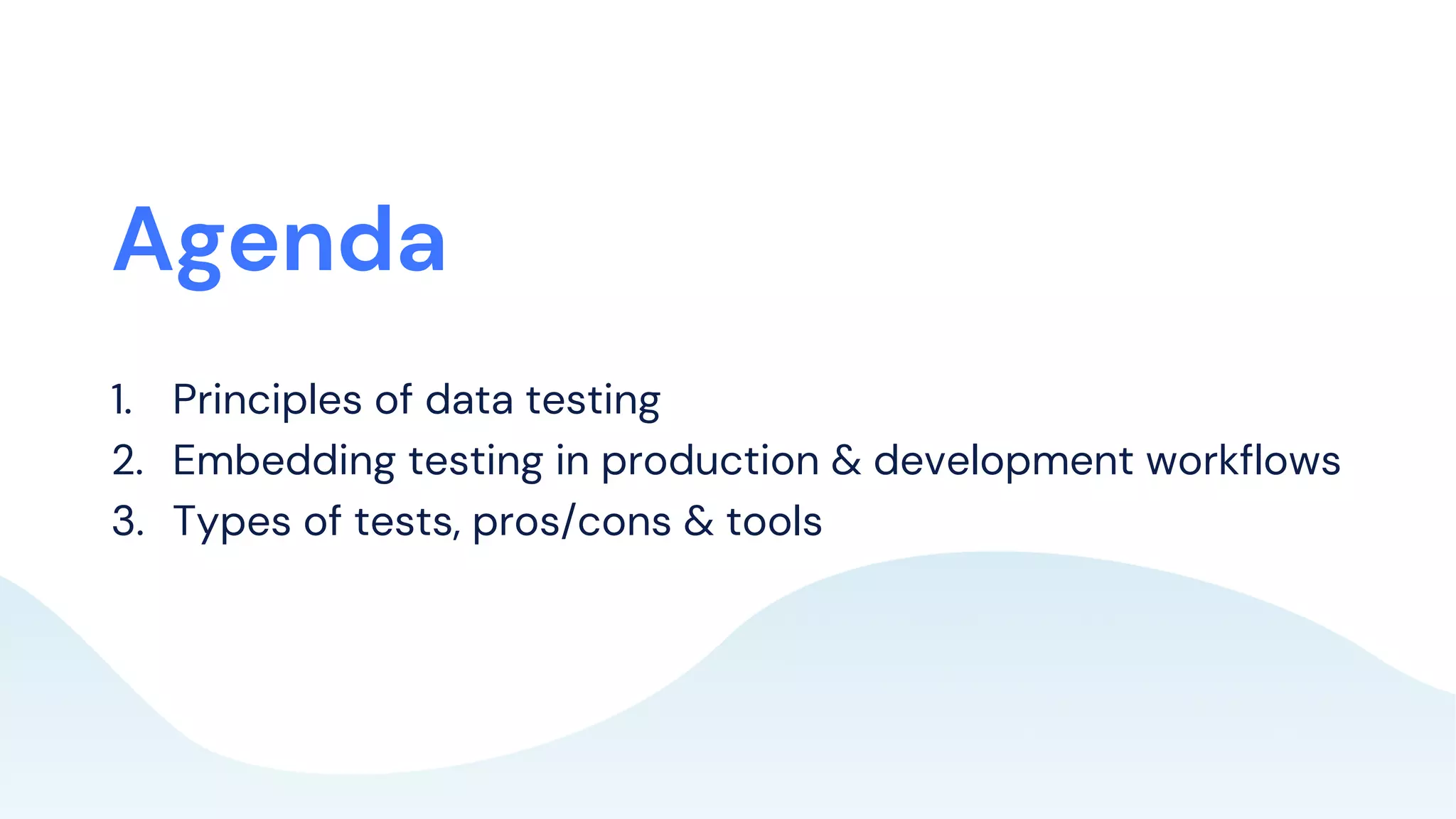 Agenda

1. Principles of data testing
2. Embedding testing in production & development workflows
3. Types of tests, pros/cons & tools